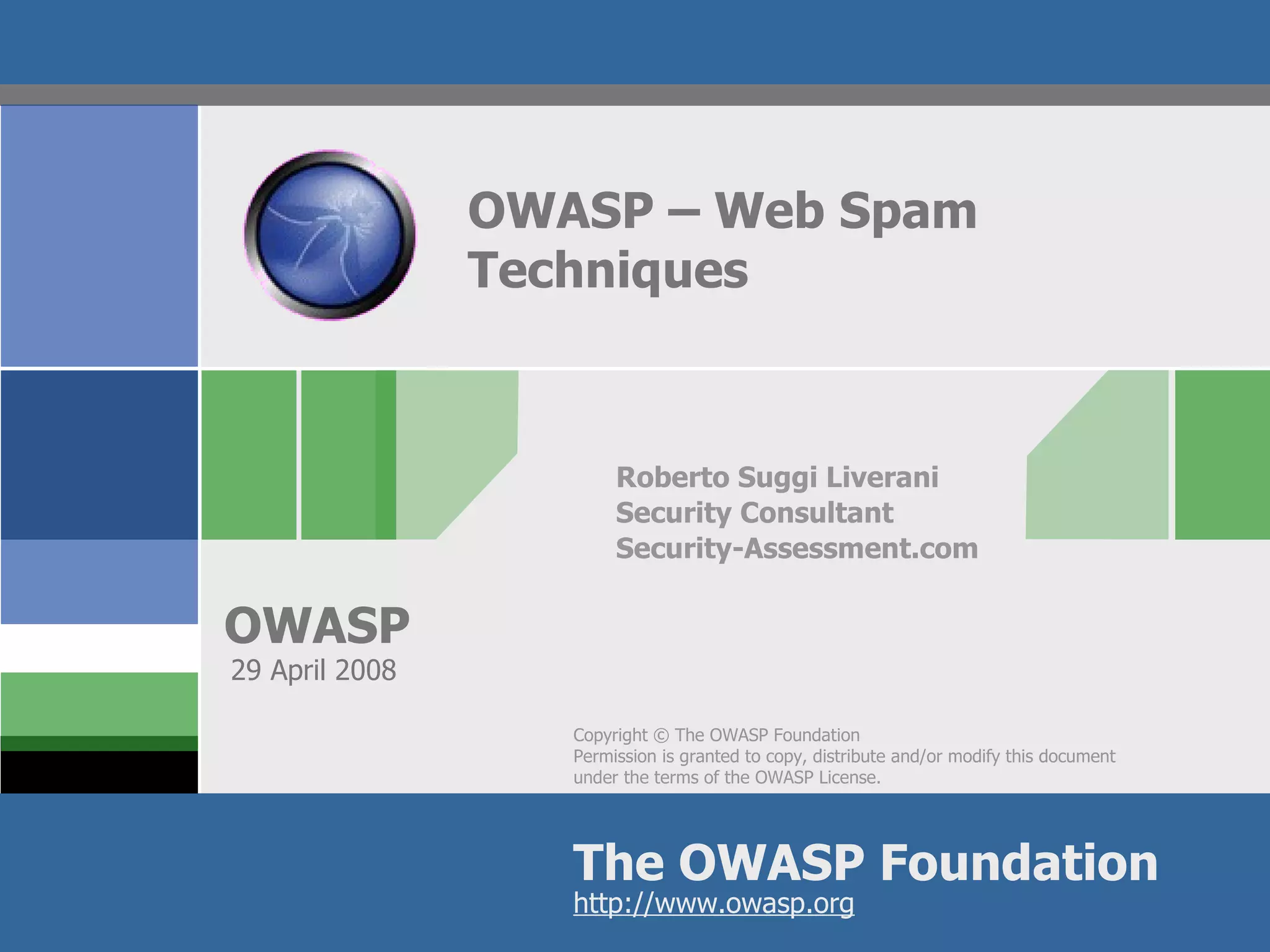 OWASP – Web Spam Techniques

Roberto Suggi Liverani
Security Consultant
Security-Assessment.com

OWASP
29 April 2008

Copyright © The OWASP Foundation
Permission is granted to copy, distribute and/or modify this document under the terms of the OWASP License.

The OWASP Foundation
http://www.owasp.org